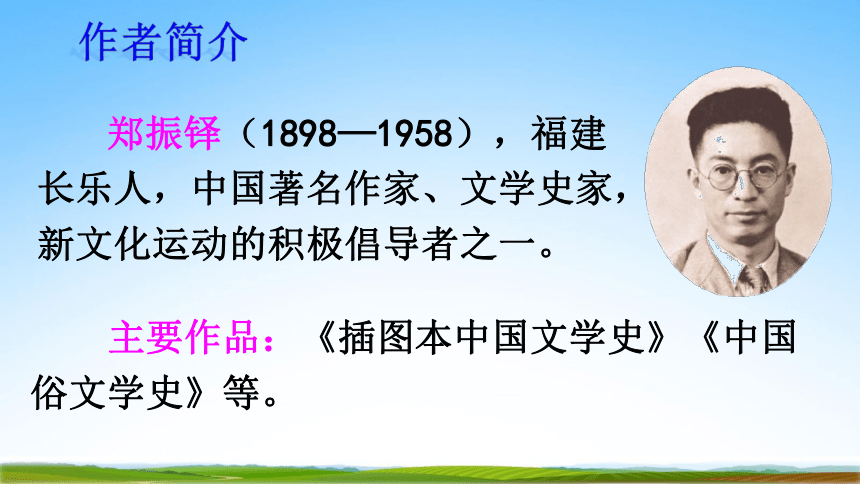 作者简介

郑振铎（1898—1958），福建长乐人，中国著名作家、文学史家，新文化运动的积极倡导者之一。

主要作品：《插图本中国文学史》《中国俗文学史》等。